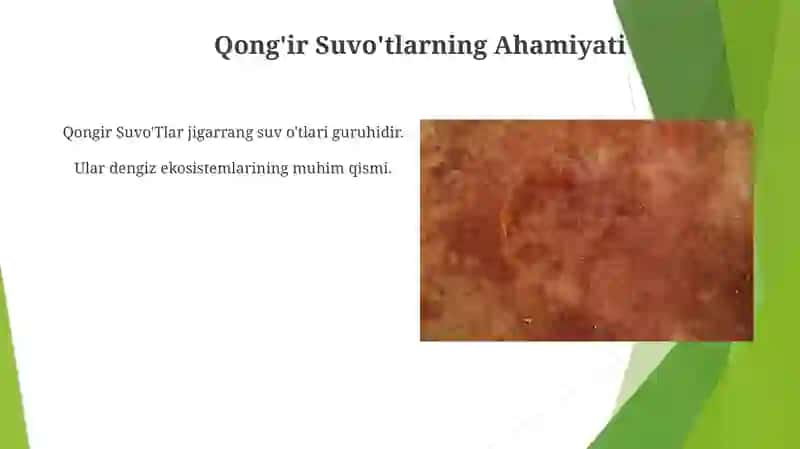 Qong'ir Suvo'tlarning Ahamiyati

Qongir Suvo'Tlar jigarrang suv o'tlari guruhidir.

Ular dengiz ekosistemlarining muhim qismi.